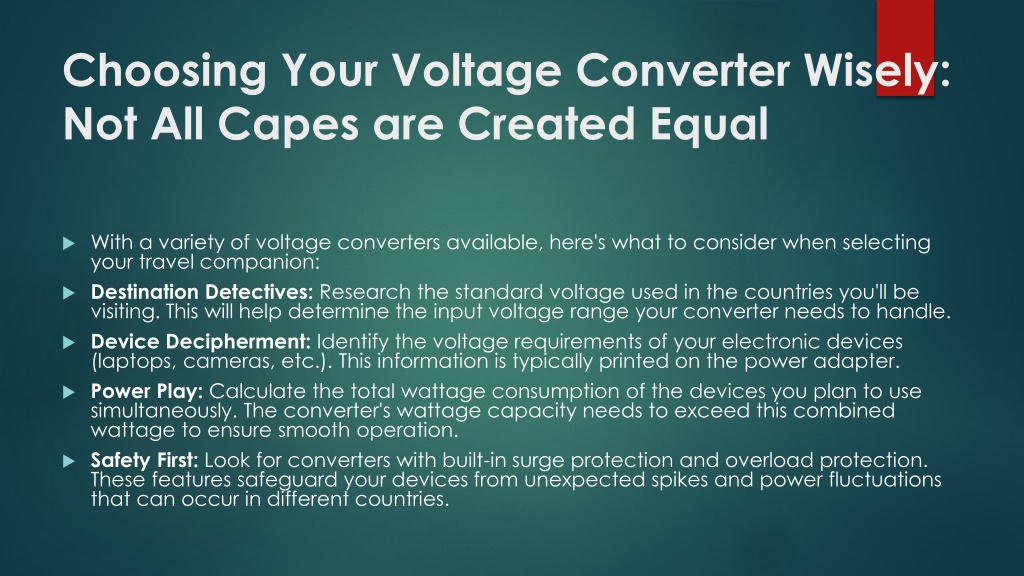 Choosing Your Voltage Converter Wisely: Not All Capes are Created Equal

With a variety of voltage converters available, here's what to consider when selecting your travel companion:

Destination Detectives: Research the standard voltage used in the countries you'll be visiting. This will help determine the input voltage range your converter needs to handle.

Device Decipherment: Identify the voltage requirements of your electronic devices (laptops, cameras, etc.). This information is typically printed on the power adapter.

Power Play: Calculate the total wattage consumption of the devices you plan to use simultaneously. The converter's wattage capacity needs to exceed this combined wattage to ensure smooth operation.

Safety First: Look for converters with built-in surge protection and overload protection. These features safeguard your devices from unexpected spikes and power fluctuations that can occur in different countries.